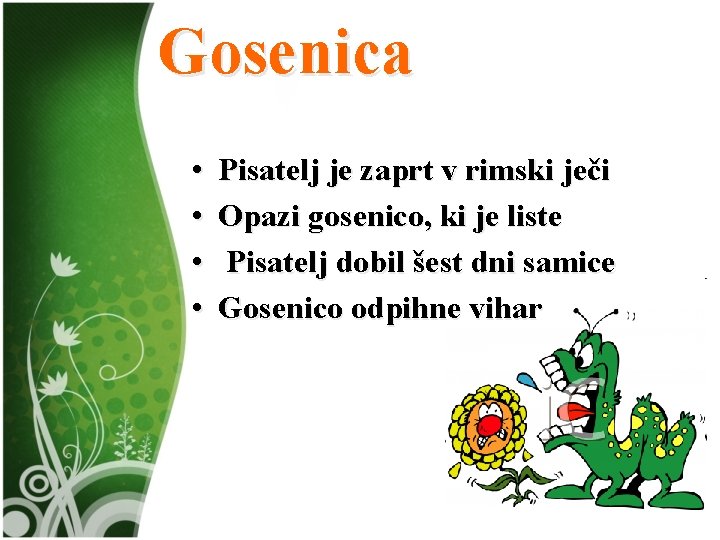 Gosenica

• Pisatelj je zaprt v rimski ječi
• Opazi gosenico, ki je liste
• Pisatelj dobil šest dni samice
• Gosenico odpihne vihar